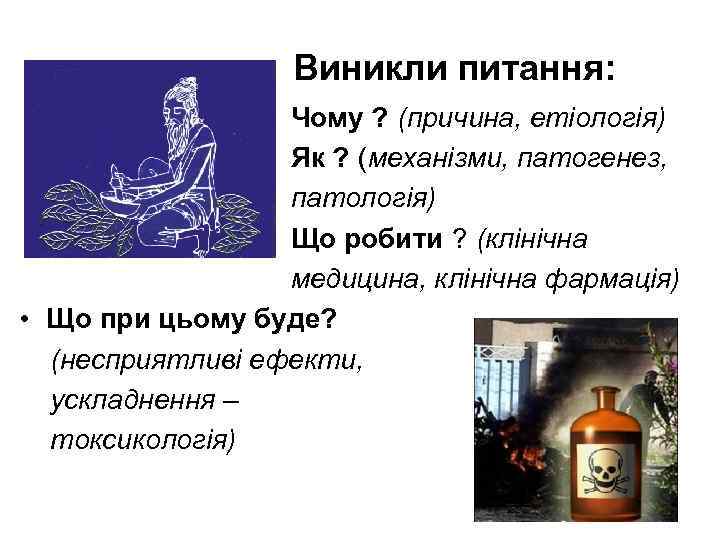 Виникли питання:

Чому ? (причина, етіологія)

Як ? (механізми, патогенез, патологія)

Що робити ? (клінічна медицина, клінічна фармація)

• Що при цьому буде? (несприятливі ефекти, ускладнення – токсикологія)